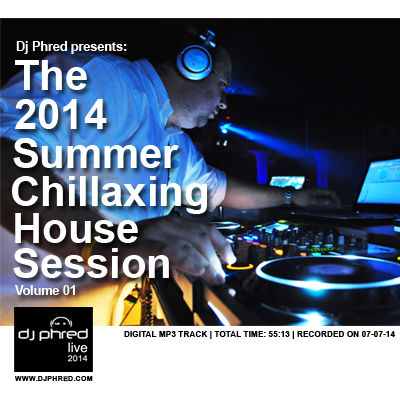 Dj Phred presents:
The 2014 Summer Chillaxing House Session
Volume 01

dj phred
live
2014

DIGITAL MP3 TRACK | TOTAL TIME: 55:13 | RECORDED ON 07-07-14

WWW.DJPHRED.COM